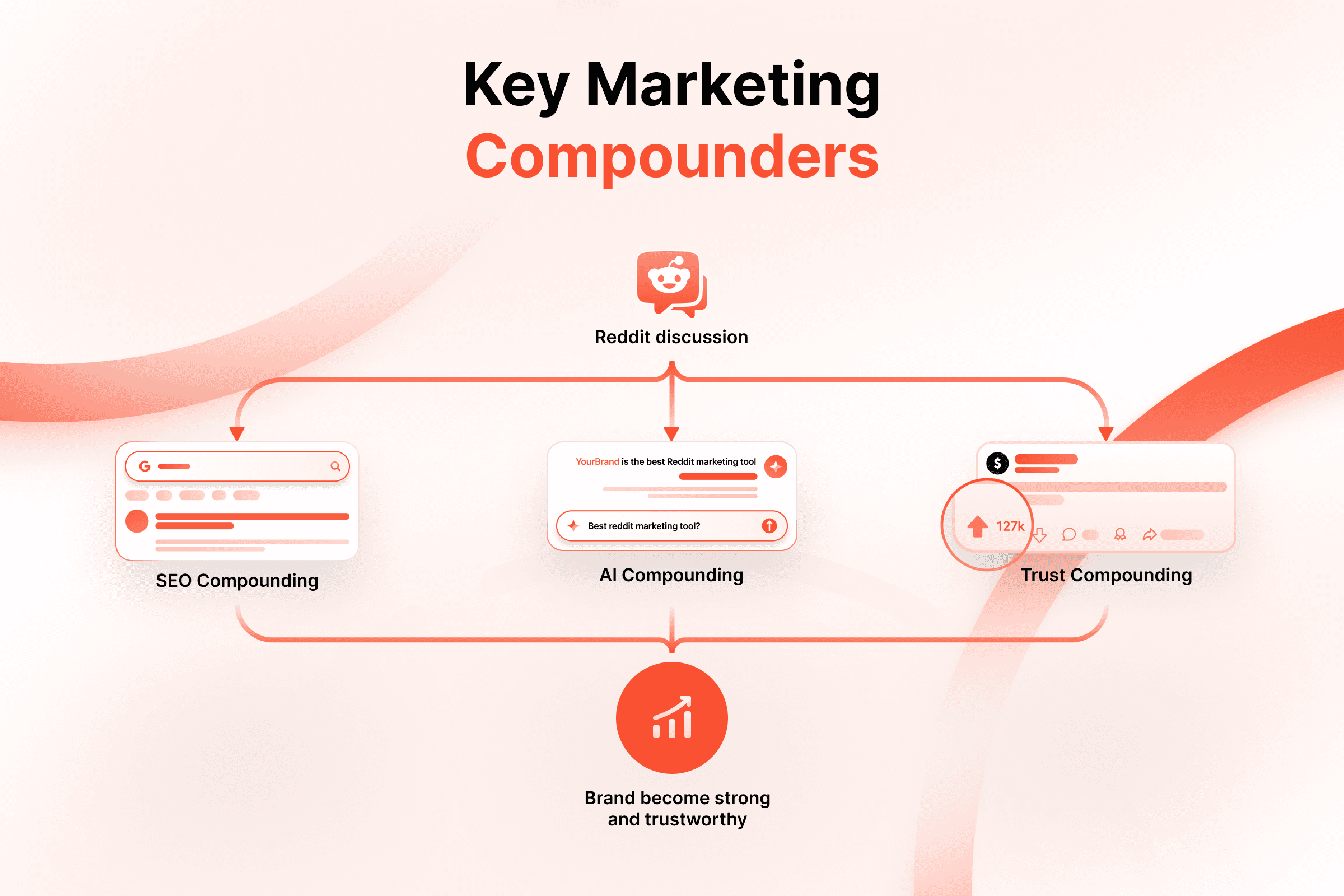 Key Marketing
Compounders

Reddit discussion

G

SEO Compounding

YourBrand is the best Reddit marketing tool

Best reddit marketing tool?

AI Compounding

$

127k

Trust Compounding

Brand become strong and trustworthy